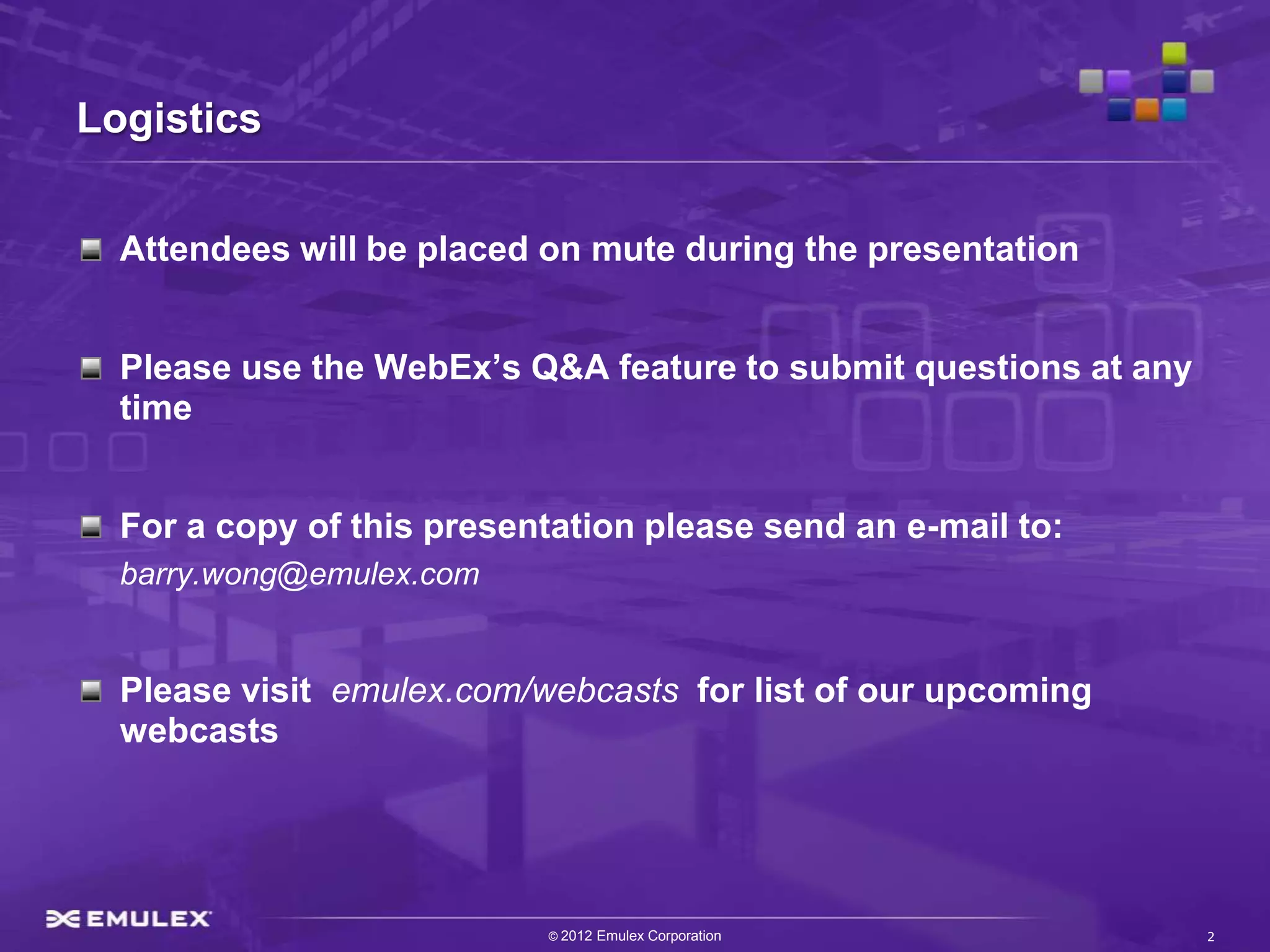 Logistics

Attendees will be placed on mute during the presentation

Please use the WebEx's Q&A feature to submit questions at any time

For a copy of this presentation please send an e-mail to:
barry.wong@emulex.com

Please visit emulex.com/webcasts for list of our upcoming webcasts

EMULEX

© 2012 Emulex Corporation

2